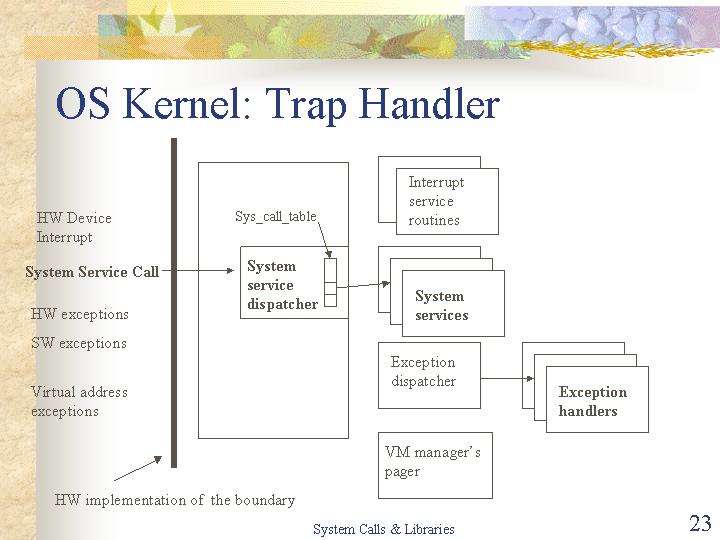 OS Kernel: Trap Handler

HW Device Interrupt

System Service Call

HW exceptions

SW exceptions

Virtual address exceptions

HW implementation of the boundary

Sys_call_table

System service dispatcher

Interrupt service routines

System services

Exception dispatcher

Exception handlers

VM manager's pager

System Calls & Libraries

23